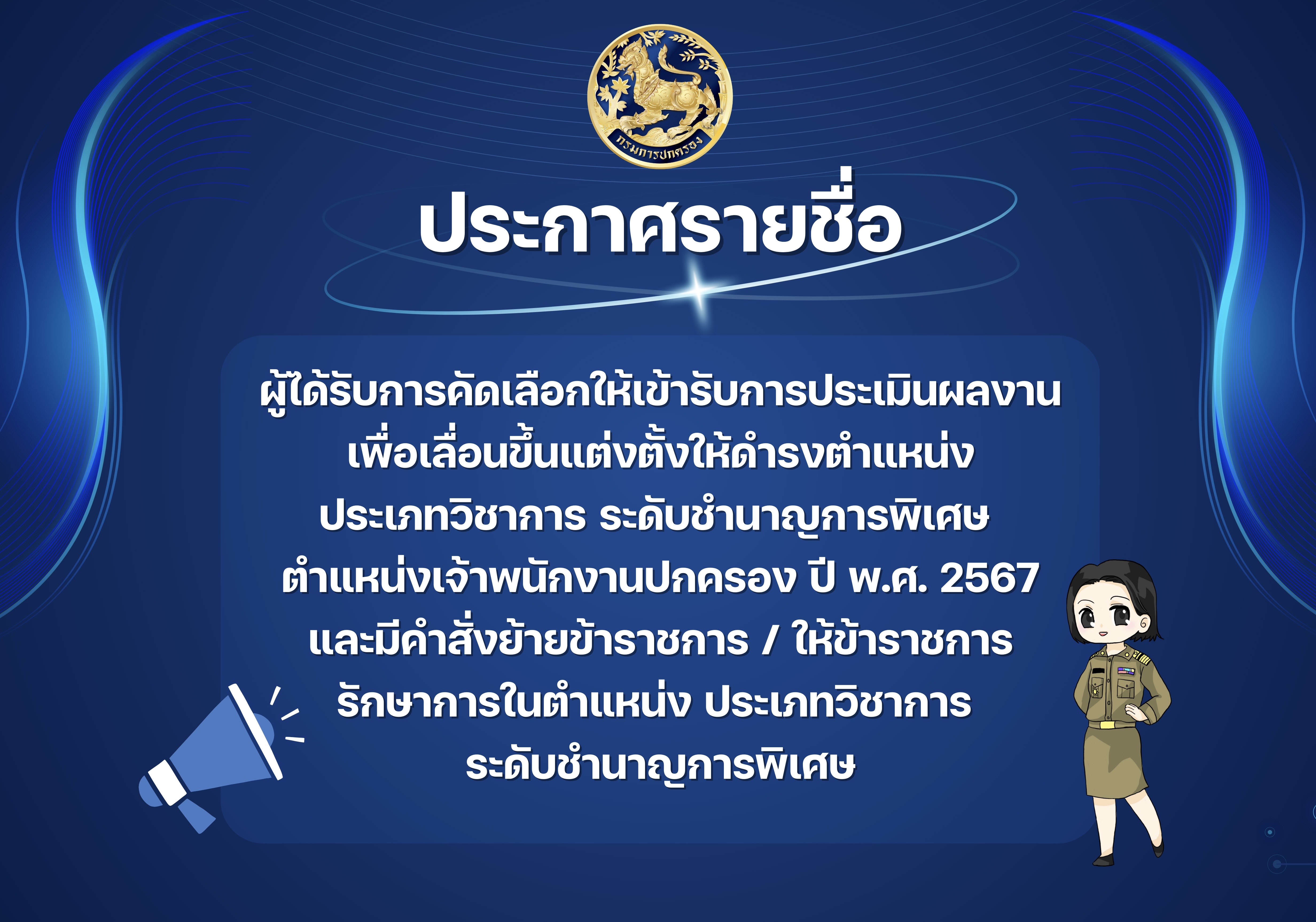 กรมการปกครอง

ประกาศรายชื่อ

ผู้ได้รับการคัดเลือกให้เข้ารับการประเมินผลงาน เพื่อเลื่อนขึ้นแต่งตั้งให้ดำรงตำแหน่ง ประเภทวิชาการ ระดับชำนาญการพิเศษ ตำแหน่งเจ้าพนักงานปกครอง ปี พ.ศ. 2567 และมีคำสั่งย้ายข้าราชการ / ให้ข้าราชการ รักษาการในตำแหน่ง ประเภทวิชาการ ระดับชำนาญการพิเศษ